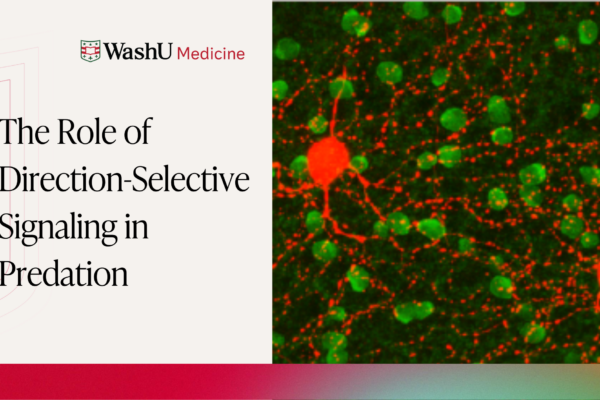 WashU Medicine

The Role of Direction-Selective Signaling in Predation